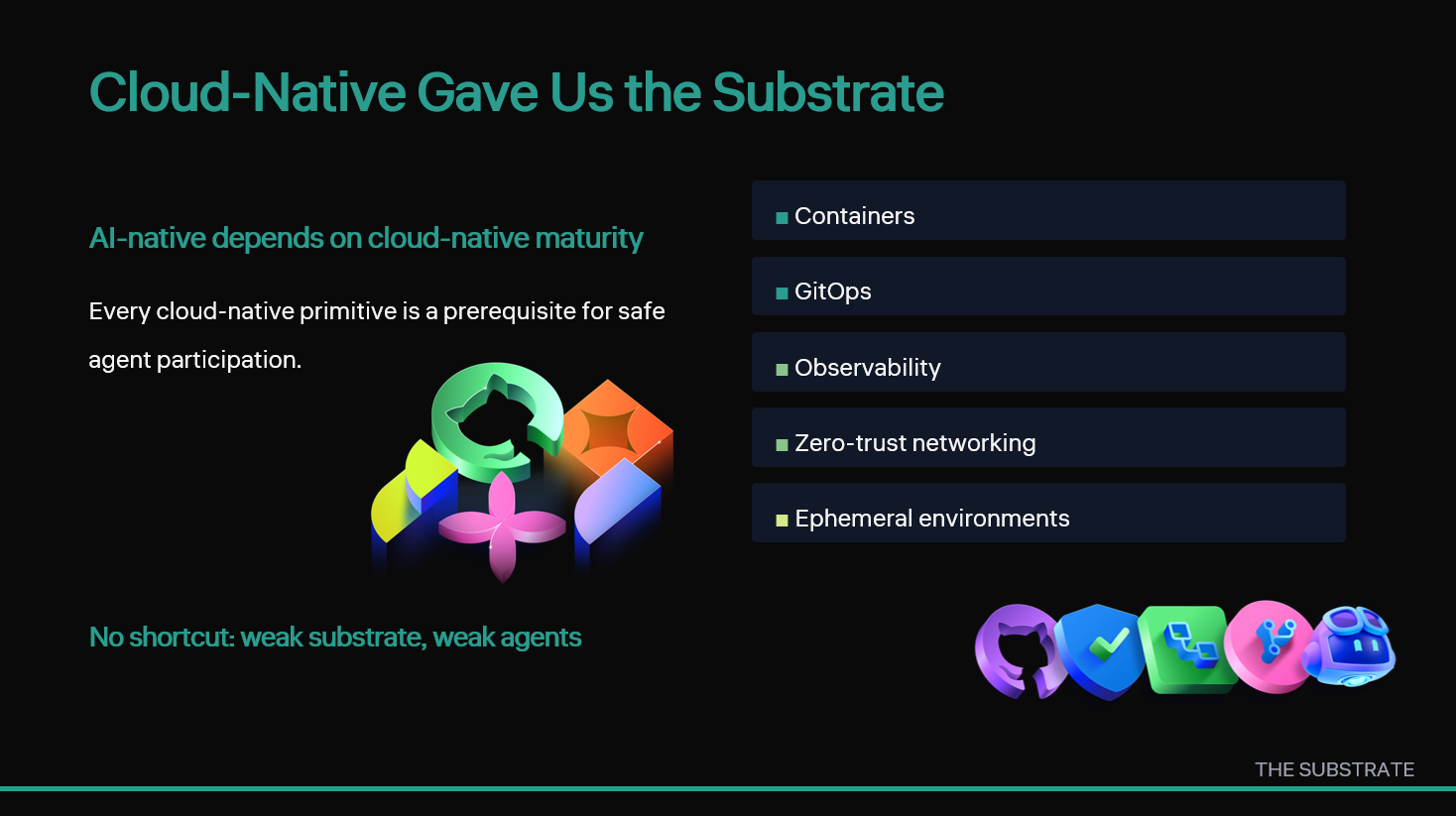 Cloud-Native Gave Us the Substrate

AI-native depends on cloud-native maturity

Every cloud-native primitive is a prerequisite for safe agent participation.

No shortcut: weak substrate, weak agents

■ Containers

■ GitOps

■ Observability

■ Zero-trust networking

■ Ephemeral environments

THE SUBSTRATE